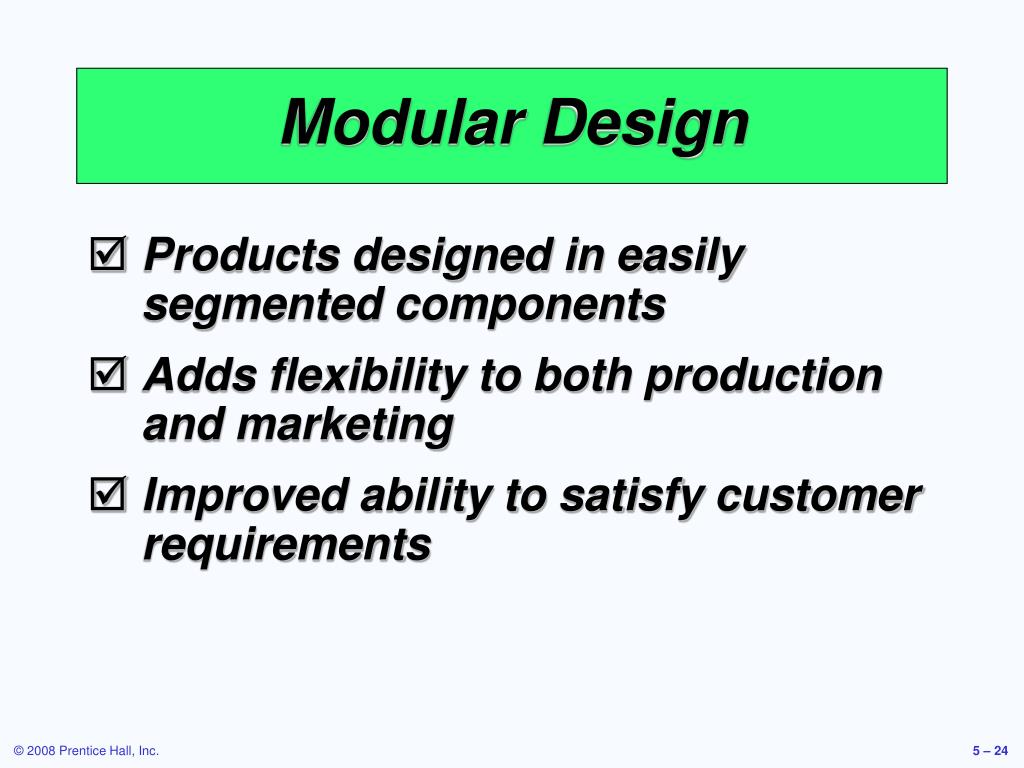 Modular Design

☑ Products designed in easily segmented components

☑ Adds flexibility to both production and marketing

☑ Improved ability to satisfy customer requirements

© 2008 Prentice Hall, Inc.

5 – 24